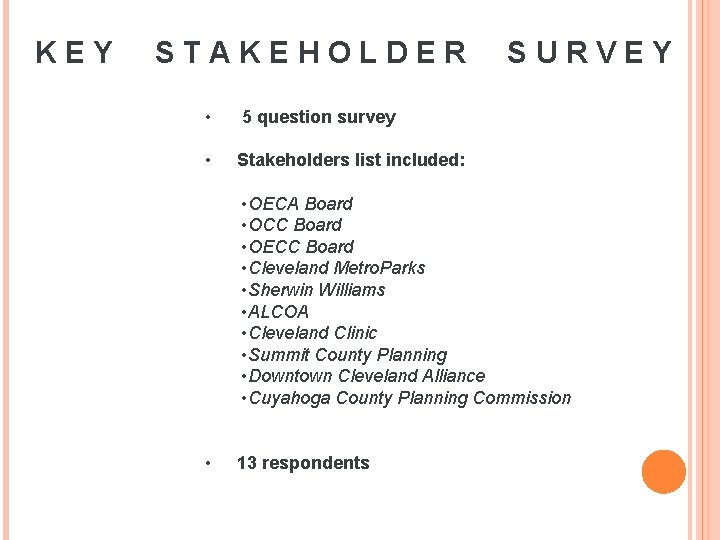 KEY STAKEHOLDER SURVEY

• 5 question survey

• Stakeholders list included:

• OECA Board
• OCC Board
• OECC Board
• Cleveland MetroParks
• Sherwin Williams
• ALCOA
• Cleveland Clinic
• Summit County Planning
• Downtown Cleveland Alliance
• Cuyahoga County Planning Commission

• 13 respondents